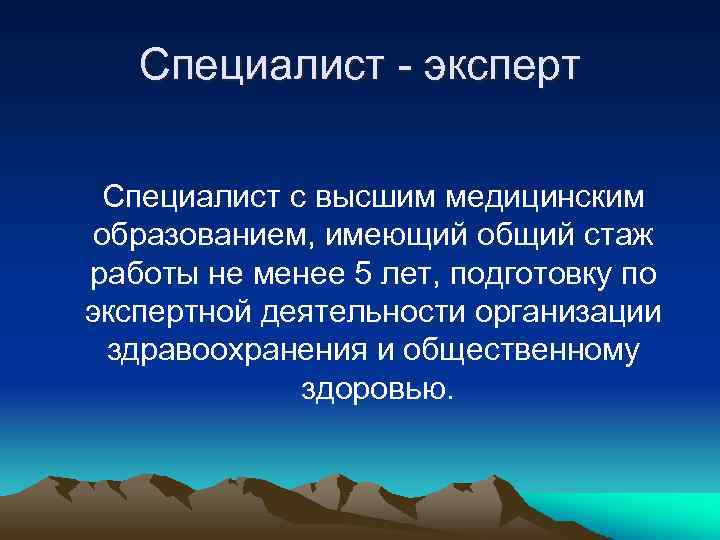 Специалист - эксперт

Специалист с высшим медицинским образованием, имеющий общий стаж работы не менее 5 лет, подготовку по экспертной деятельности организации здравоохранения и общественному здоровью.